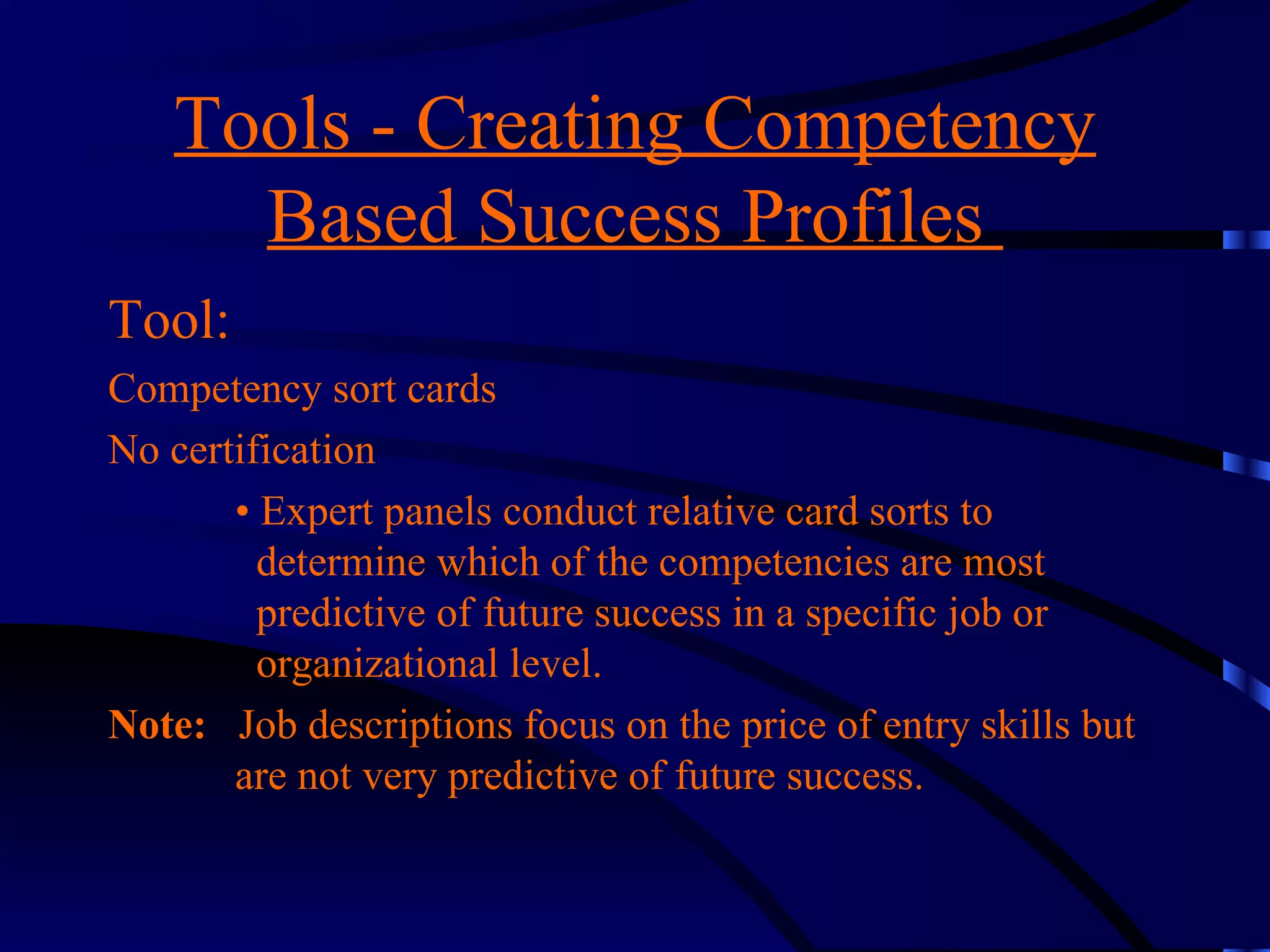 Tools - Creating Competency Based Success Profiles

Tool:

Competency sort cards

No certification

• Expert panels conduct relative card sorts to determine which of the competencies are most predictive of future success in a specific job or organizational level.

Note: Job descriptions focus on the price of entry skills but are not very predictive of future success.